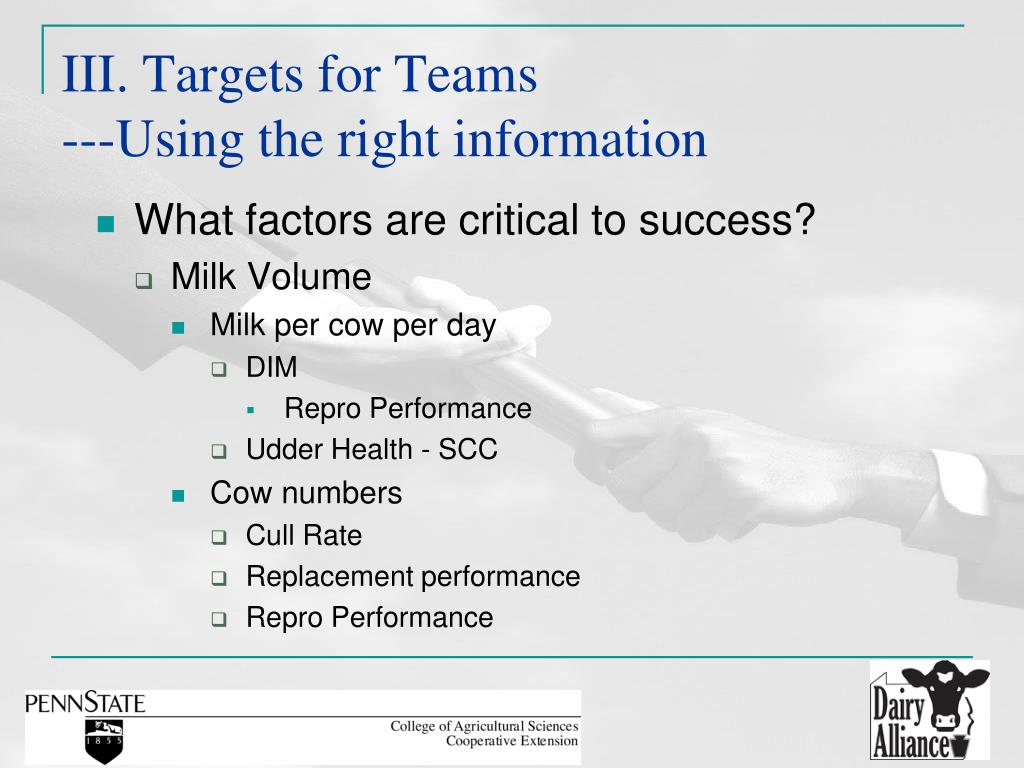 III. Targets for Teams
---Using the right information

What factors are critical to success?
Milk Volume
Milk per cow per day
DIM
Repro Performance
Udder Health - SCC
Cow numbers
Cull Rate
Replacement performance
Repro Performance

PENNSTATE
1 8 5 5
College of Agricultural Sciences
Cooperative Extension

Dairy Alliance